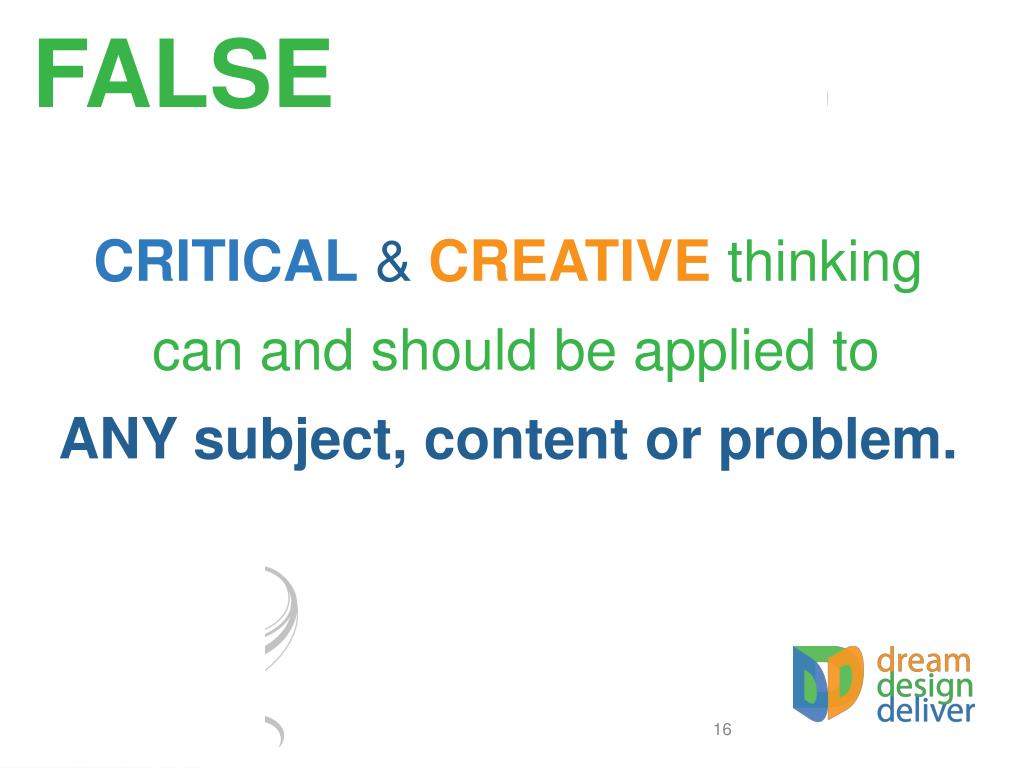 FALSE

CRITICAL & CREATIVE thinking can and should be applied to ANY subject, content or problem.

dream
design
deliver

16